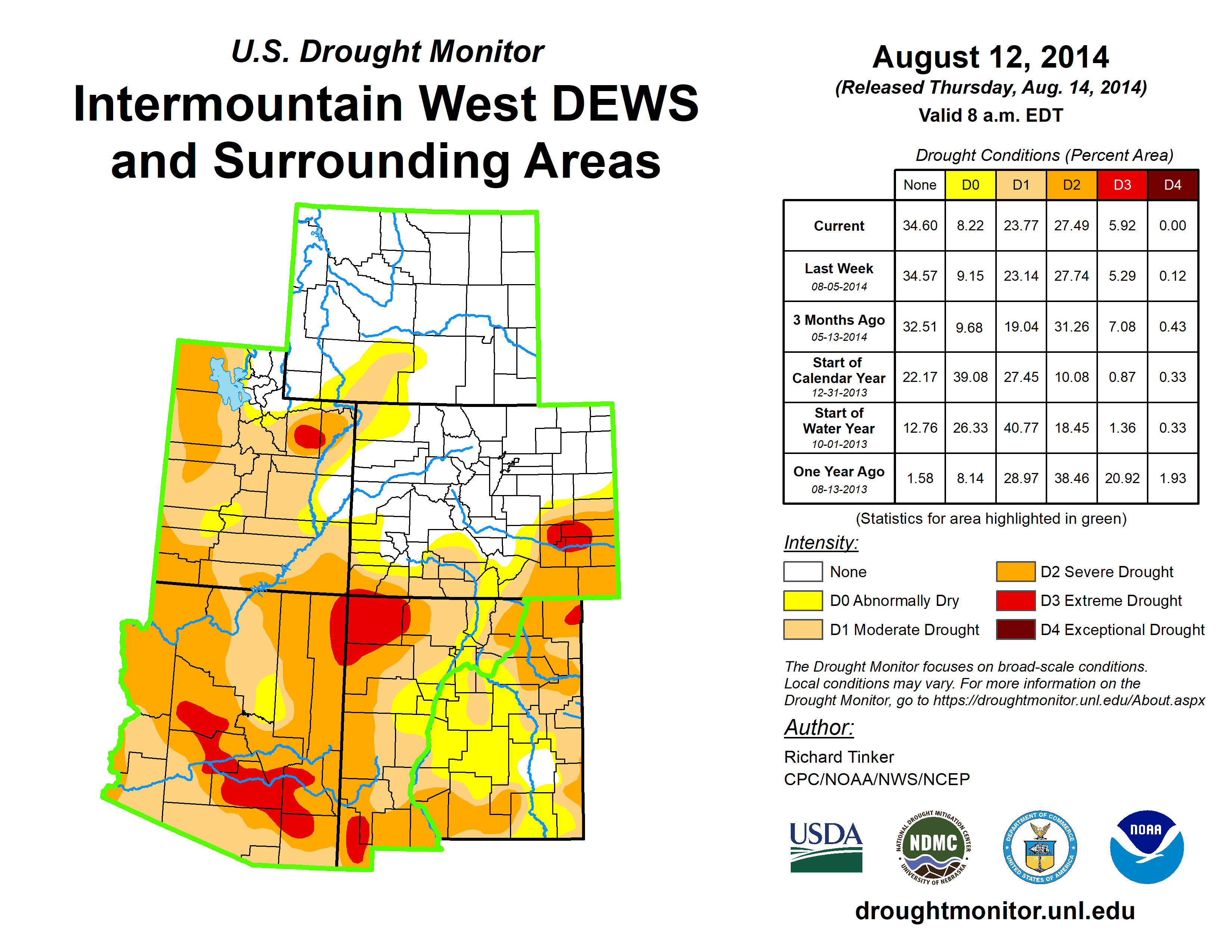 U.S. Drought Monitor

Intermountain West DEWS and Surrounding Areas

August 12, 2014
(Released Thursday, Aug. 14, 2014)
Valid 8 a.m. EDT

Drought Conditions (Percent Area)

| | None | D0 | D1 | D2 | D3 | D4 |
|---|---|---|---|---|---|---|
| Current | 34.60 | 8.22 | 23.77 | 27.49 | 5.92 | 0.00 |
| Last Week 08-05-2014 | 34.57 | 9.15 | 23.14 | 27.74 | 5.29 | 0.12 |
| 3 Months Ago 05-13-2014 | 32.51 | 9.68 | 19.04 | 31.26 | 7.08 | 0.43 |
| Start of Calendar Year 12-31-2013 | 22.17 | 39.08 | 27.45 | 10.08 | 0.87 | 0.33 |
| Start of Water Year 10-01-2013 | 12.76 | 26.33 | 40.77 | 18.45 | 1.36 | 0.33 |
| One Year Ago 08-13-2013 | 1.58 | 8.14 | 28.97 | 38.46 | 20.92 | 1.93 |

(Statistics for area highlighted in green)

Intensity:
None
D0 Abnormally Dry
D1 Moderate Drought
D2 Severe Drought
D3 Extreme Drought
D4 Exceptional Drought

The Drought Monitor focuses on broad-scale conditions. Local conditions may vary. For more information on the Drought Monitor, go to https://droughtmonitor.unl.edu/About.aspx

Author:
Richard Tinker
CPC/NOAA/NWS/NCEP

USDA
NATIONAL DROUGHT MITIGATION CENTER NDMC UNIVERSITY OF NEBRASKA
DEPARTMENT OF COMMERCE UNITED STATES OF AMERICA
NOAA

droughtmonitor.unl.edu